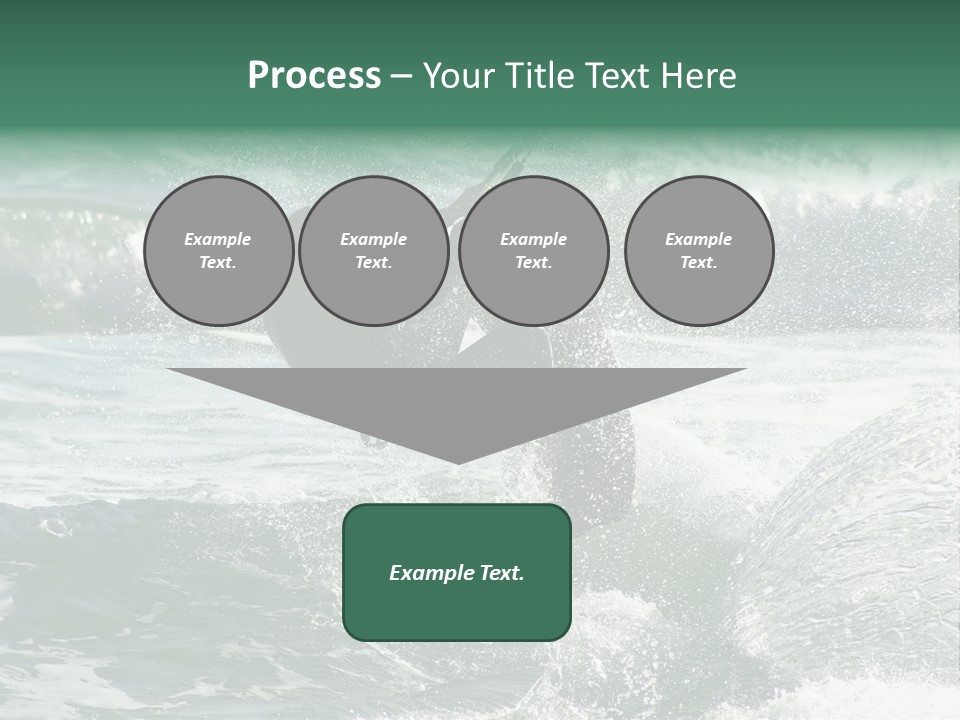 Process – Your Title Text Here

Example Text.

Example Text.

Example Text.

Example Text.

Example Text.